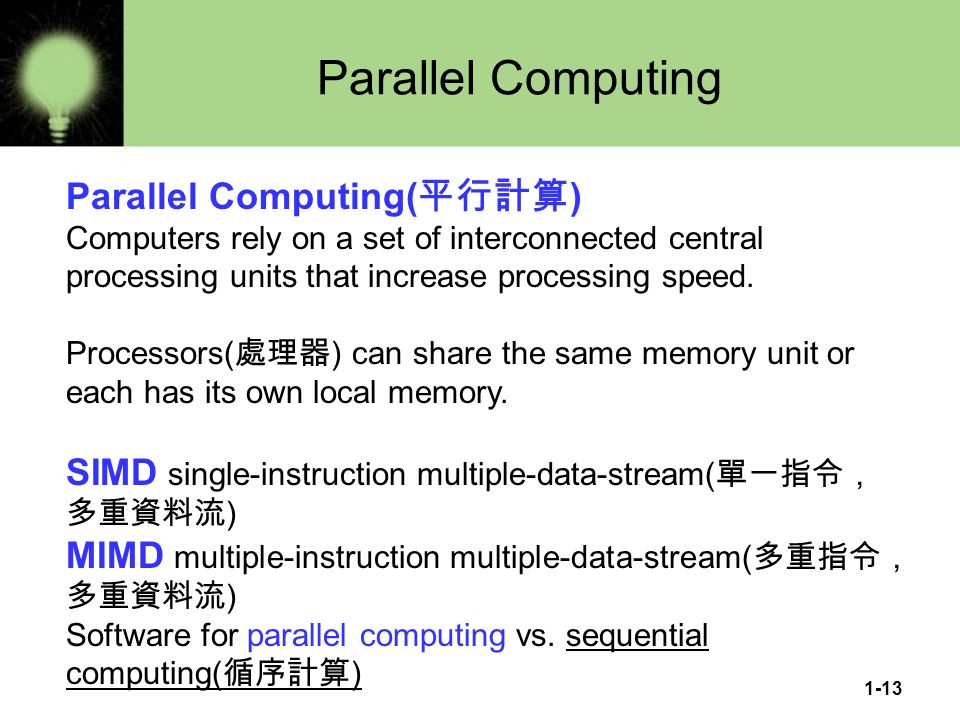 Parallel Computing

Parallel Computing(平行計算)
Computers rely on a set of interconnected central processing units that increase processing speed.

Processors(處理器) can share the same memory unit or each has its own local memory.

SIMD single-instruction multiple-data-stream(單一指令，多重資料流)
MIMD multiple-instruction multiple-data-stream(多重指令，多重資料流)
Software for parallel computing vs. sequential computing(循序計算)

1-13